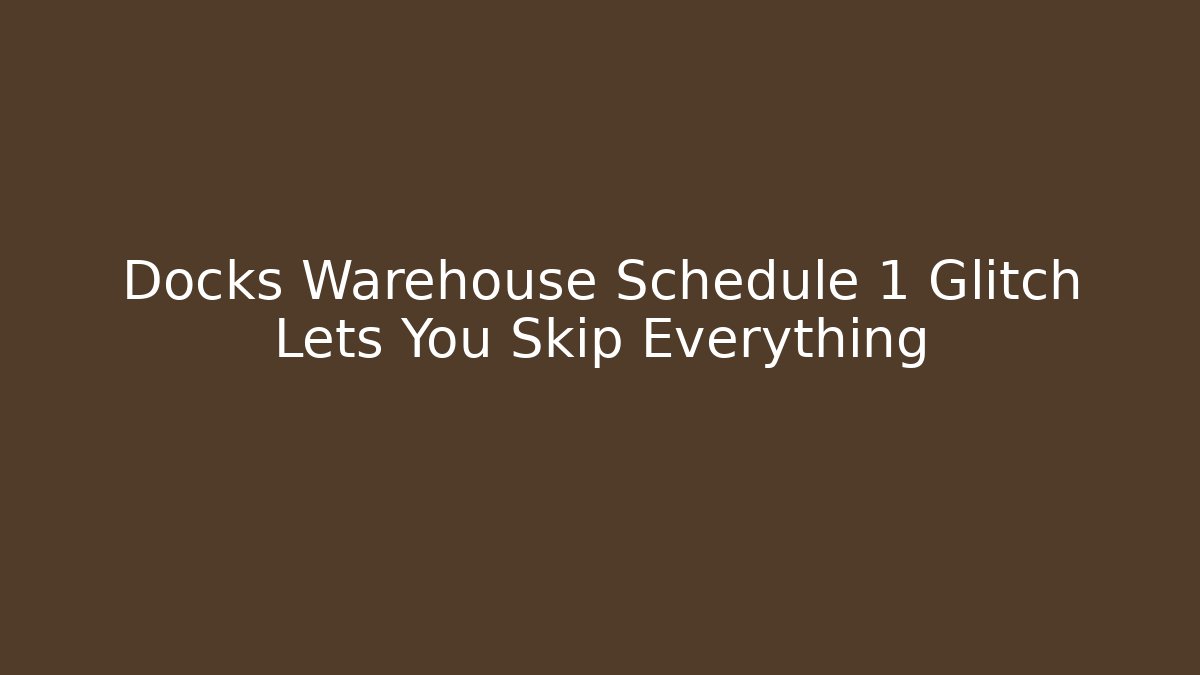 Docks Warehouse Schedule 1 Glitch Lets You Skip Everything